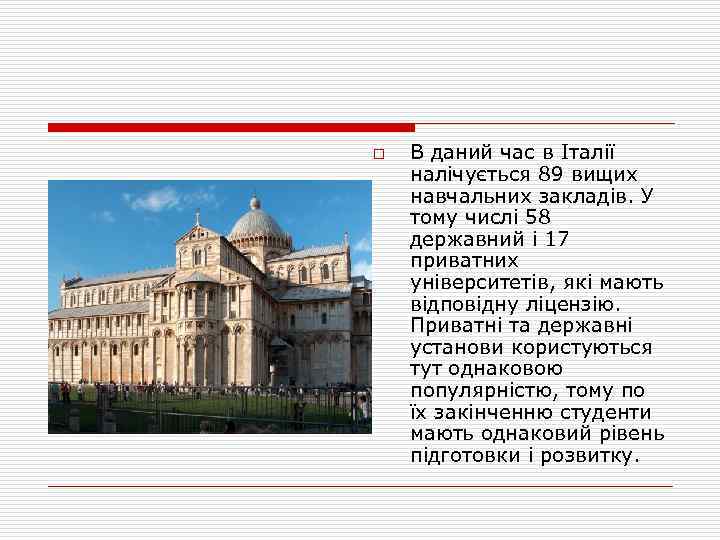 В даний час в Італії налічується 89 вищих навчальних закладів. У тому числі 58 державний і 17 приватних університетів, які мають відповідну ліцензію. Приватні та державні установи користуються тут однаковою популярністю, тому по їх закінченню студенти мають однаковий рівень підготовки і розвитку.